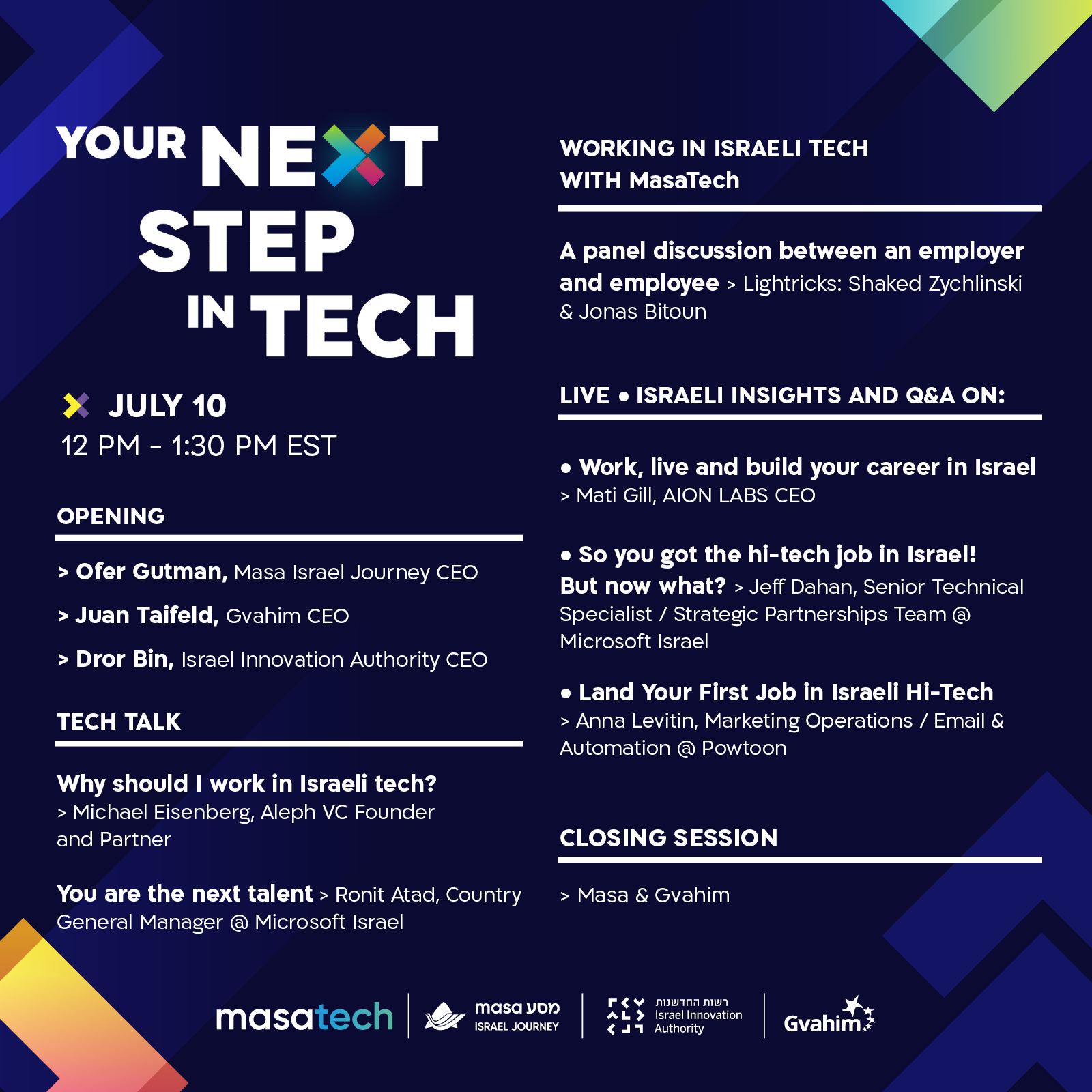 YOUR NEXT STEP IN TECH

JULY 10
12 PM - 1:30 PM EST

OPENING

> Ofer Gutman, Masa Israel Journey CEO

> Juan Taifeld, Gvahim CEO

> Dror Bin, Israel Innovation Authority CEO

TECH TALK

Why should I work in Israeli tech?
> Michael Eisenberg, Aleph VC Founder and Partner

You are the next talent > Ronit Atad, Country General Manager @ Microsoft Israel

WORKING IN ISRAELI TECH WITH MasaTech

A panel discussion between an employer and employee > Lightricks: Shaked Zychlinski & Jonas Bitoun

LIVE • ISRAELI INSIGHTS AND Q&A ON:

• Work, live and build your career in Israel
> Mati Gill, AION LABS CEO

• So you got the hi-tech job in Israel! But now what? > Jeff Dahan, Senior Technical Specialist / Strategic Partnerships Team @ Microsoft Israel

• Land Your First Job in Israeli Hi-Tech
> Anna Levitin, Marketing Operations / Email & Automation @ Powtoon

CLOSING SESSION

> Masa & Gvahim

masatech masa מסע ISRAEL JOURNEY רשות החדשנות Israel Innovation Authority Gvahim